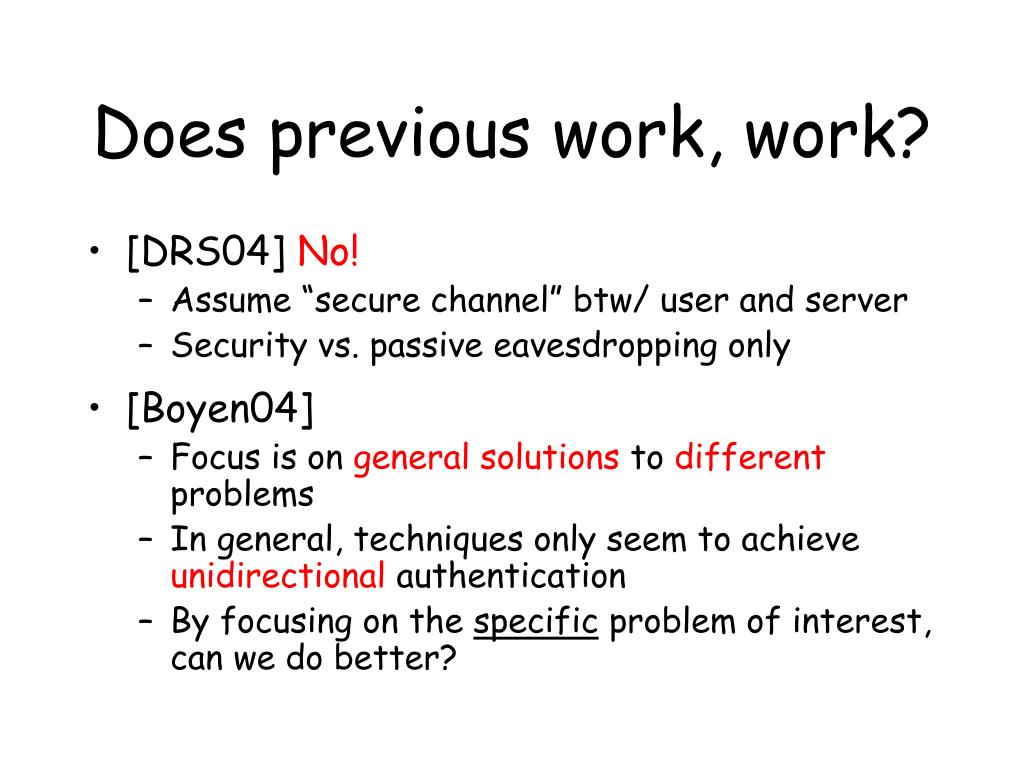 Does previous work, work?

• [DRS04] No!
– Assume “secure channel” btw/ user and server
– Security vs. passive eavesdropping only

• [Boyen04]
– Focus is on general solutions to different problems
– In general, techniques only seem to achieve unidirectional authentication
– By focusing on the specific problem of interest, can we do better?